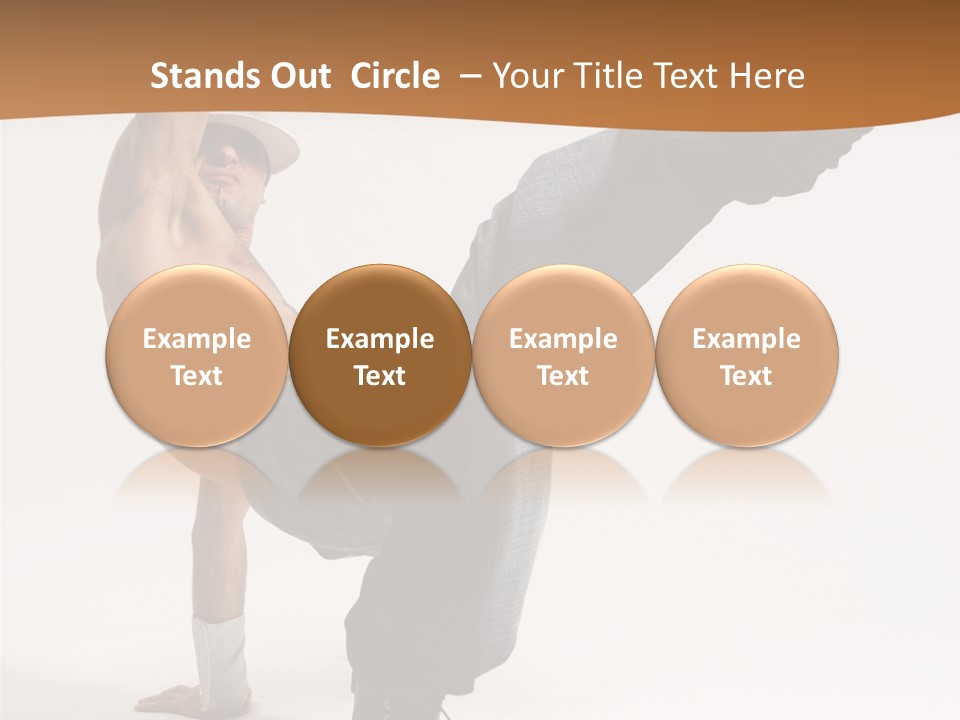 Stands Out Circle – Your Title Text Here

Example Text

Example Text

Example Text

Example Text